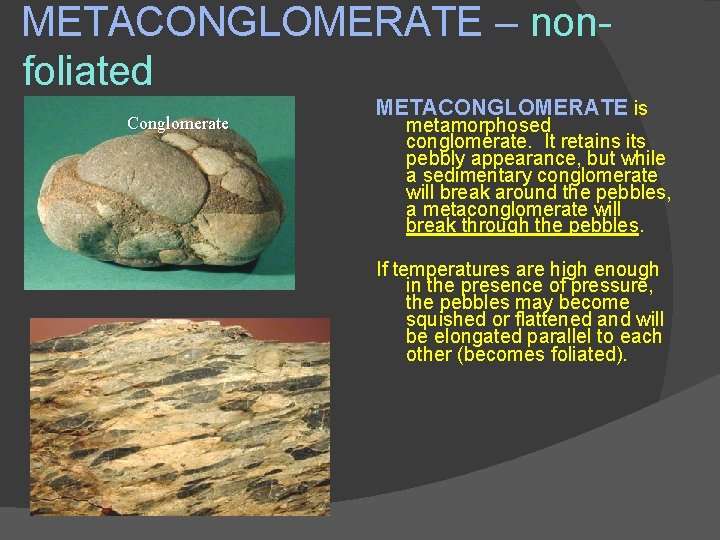 METACONGLOMERATE – non-foliated

Conglomerate

METACONGLOMERATE is metamorphosed conglomerate. It retains its pebbly appearance, but while a sedimentary conglomerate will break around the pebbles, a metaconglomerate will break through the pebbles.

If temperatures are high enough in the presence of pressure, the pebbles may become squished or flattened and will be elongated parallel to each other (becomes foliated).